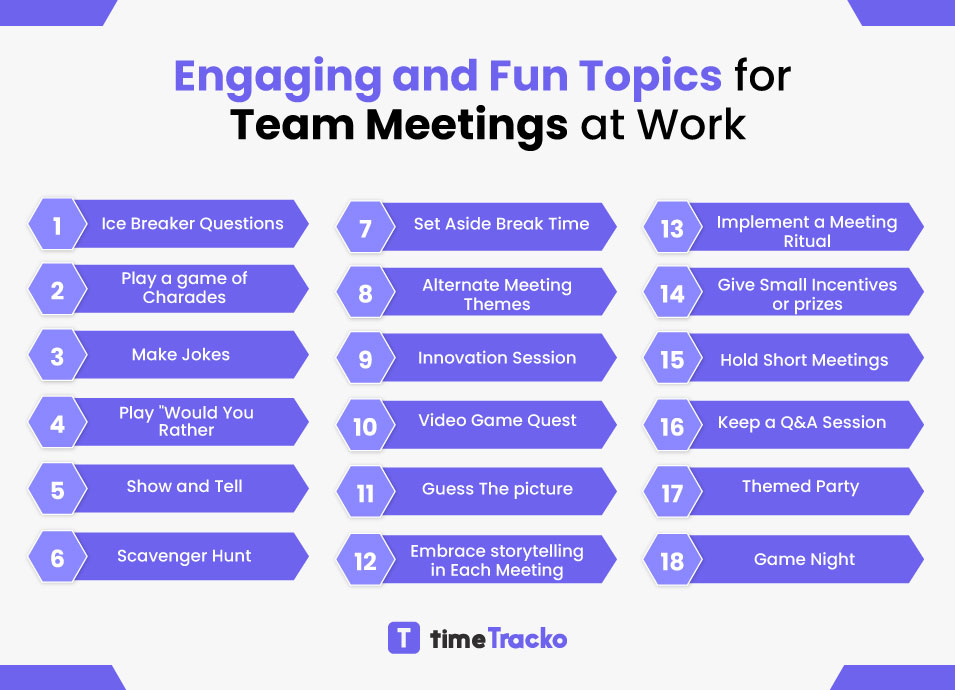 Engaging and Fun Topics for Team Meetings at Work

1 Ice Breaker Questions

2 Play a game of Charades

3 Make Jokes

4 Play "Would You Rather

5 Show and Tell

6 Scavenger Hunt

7 Set Aside Break Time

8 Alternate Meeting Themes

9 Innovation Session

10 Video Game Quest

11 Guess The picture

12 Embrace storytelling in Each Meeting

13 Implement a Meeting Ritual

14 Give Small Incentives or prizes

15 Hold Short Meetings

16 Keep a Q&A Session

17 Themed Party

18 Game Night

T timeTracko